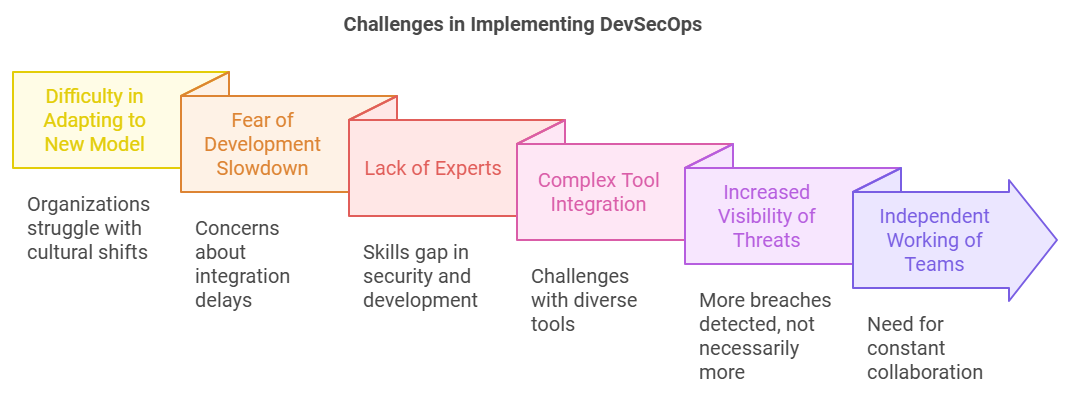 Challenges in Implementing DevSecOps

Difficulty in Adapting to New Model

Organizations struggle with cultural shifts

Fear of Development Slowdown

Concerns about integration delays

Lack of Experts

Skills gap in security and development

Complex Tool Integration

Challenges with diverse tools

Increased Visibility of Threats

More breaches detected, not necessarily more

Independent Working of Teams

Need for constant collaboration